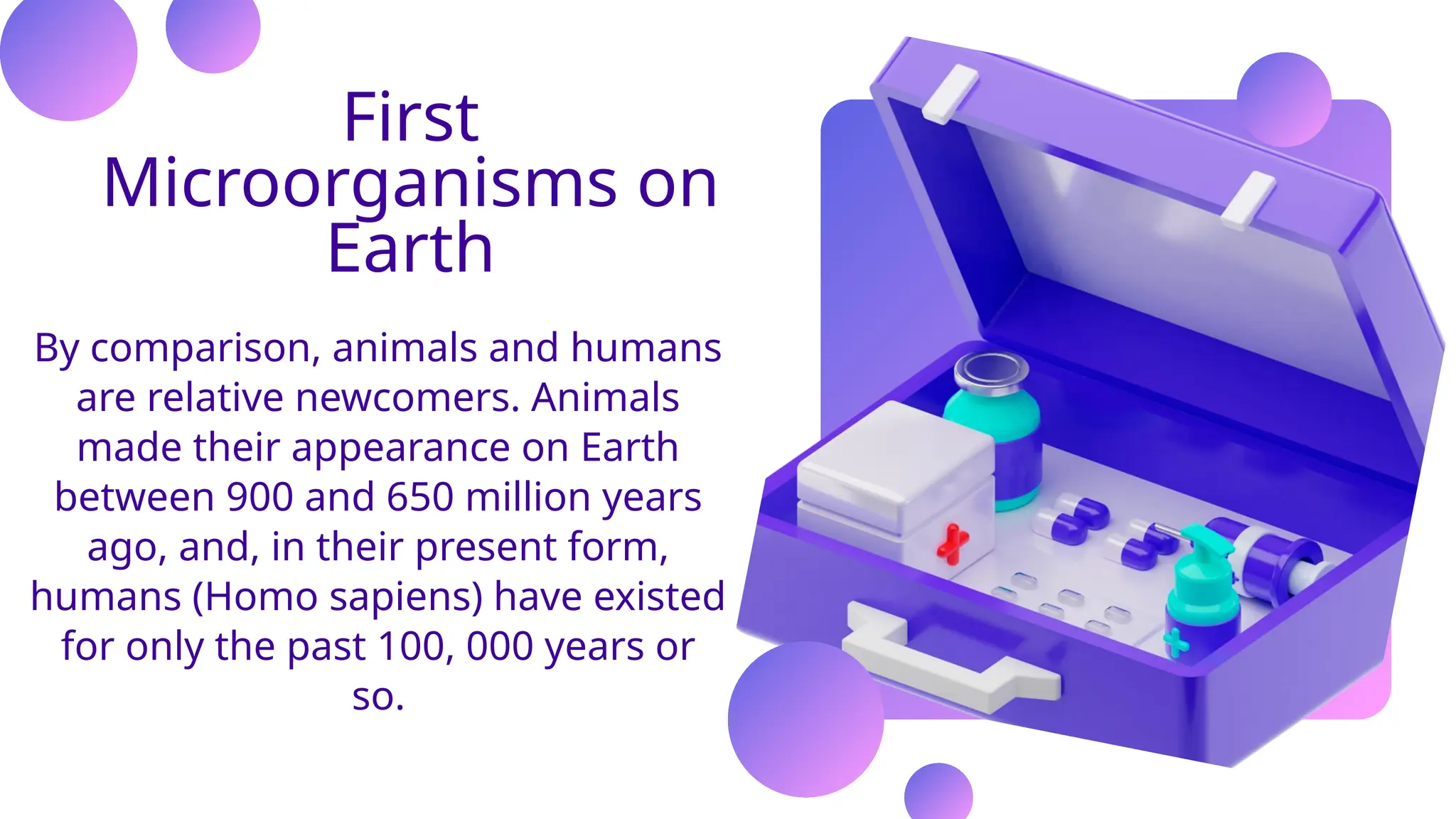 First Microorganisms on Earth

By comparison, animals and humans are relative newcomers. Animals made their appearance on Earth between 900 and 650 million years ago, and, in their present form, humans (Homo sapiens) have existed for only the past 100, 000 years or so.